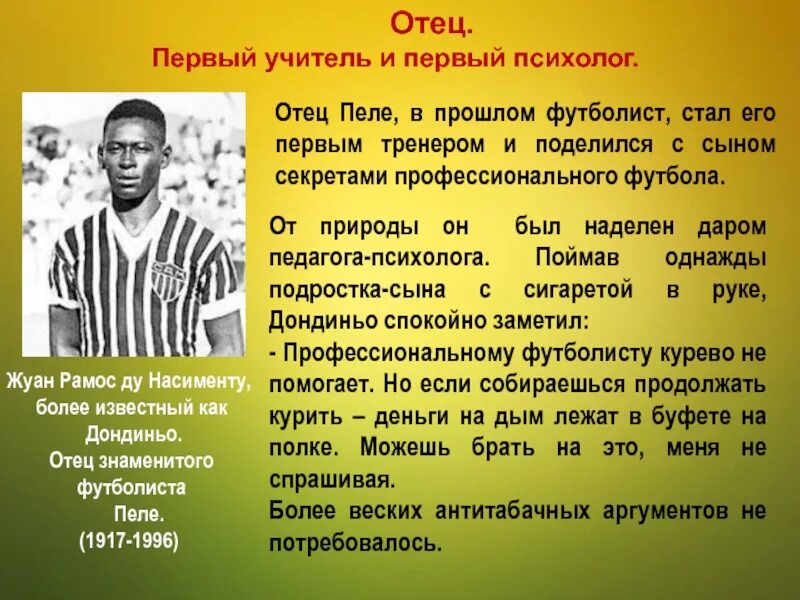 Отец.
Первый учитель и первый психолог.

Отец Пеле, в прошлом футболист, стал его первым тренером и поделился с сыном секретами профессионального футбола.

От природы он был наделен даром педагога-психолога. Поймав однажды подростка-сына с сигаретой в руке, Дондиньо спокойно заметил:
- Профессиональному футболисту курево не помогает. Но если собираешься продолжать курить – деньги на дым лежат в буфете на полке. Можешь брать на это, меня не спрашивая.
Более веских антитабачных аргументов не потребовалось.

Жуан Рамос ду Насименту, более известный как Дондиньо.
Отец знаменитого футболиста Пеле.
(1917-1996)